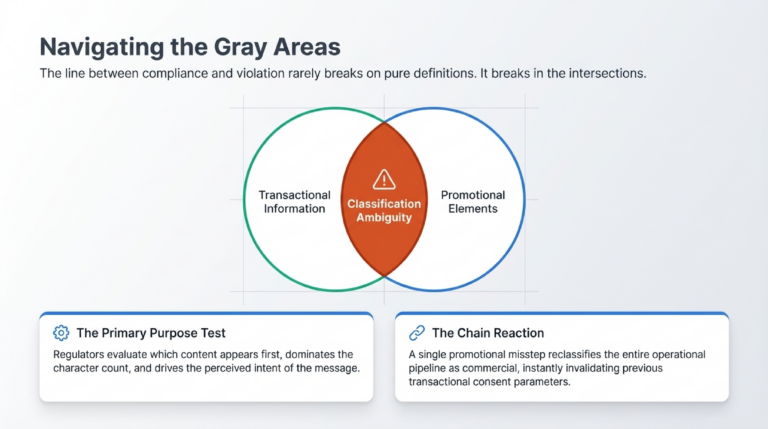 Navigating the Gray Areas

The line between compliance and violation rarely breaks on pure definitions. It breaks in the intersections.

Transactional Information

Classification Ambiguity

Promotional Elements

The Primary Purpose Test

Regulators evaluate which content appears first, dominates the character count, and drives the perceived intent of the message.

The Chain Reaction

A single promotional misstep reclassifies the entire operational pipeline as commercial, instantly invalidating previous transactional consent parameters.